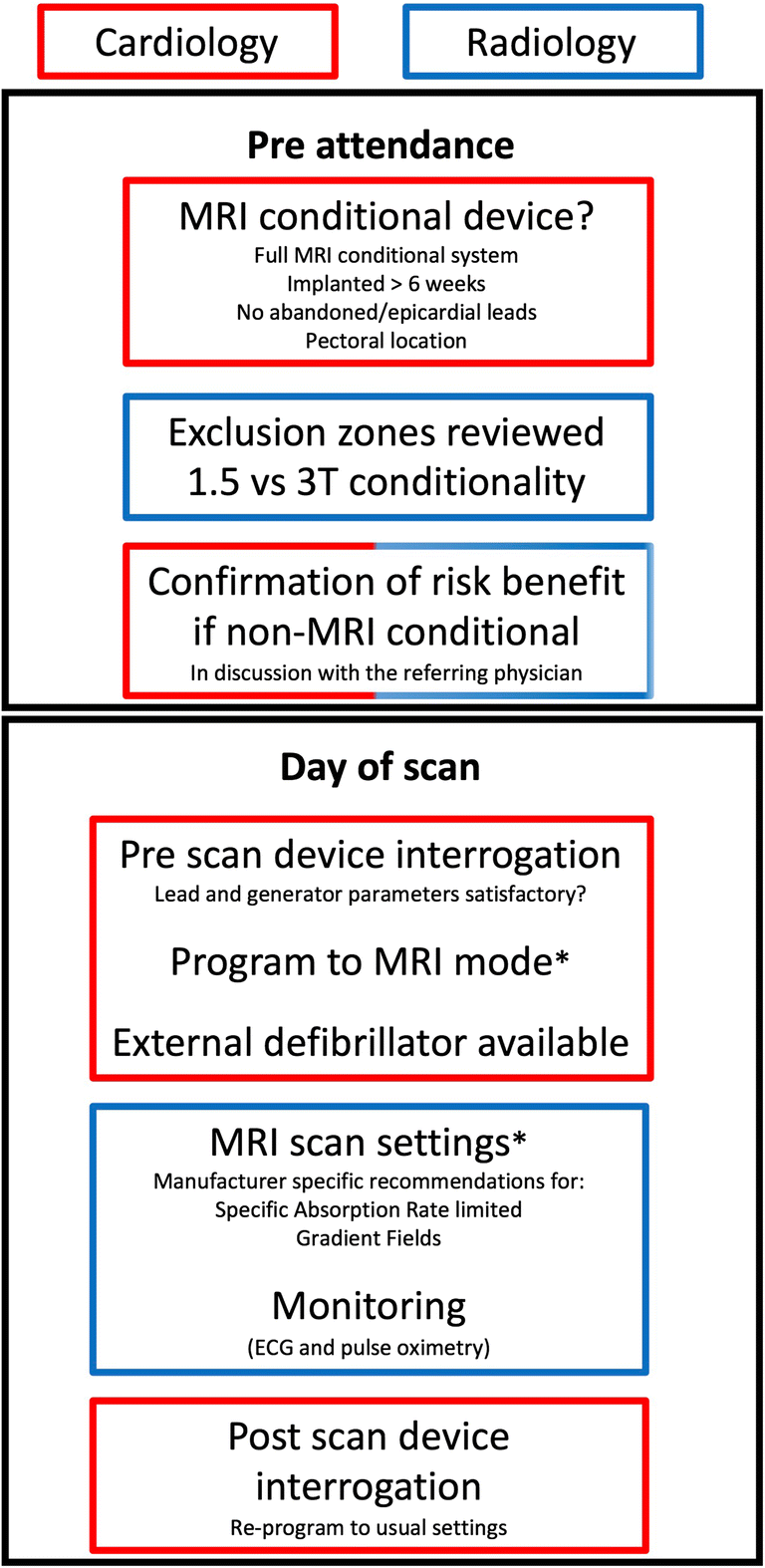 Cardiology

Radiology

Pre attendance

MRI conditional device?
Full MRI conditional system
Implanted > 6 weeks
No abandoned/epicardial leads
Pectoral location

Exclusion zones reviewed
1.5 vs 3T conditionality

Confirmation of risk benefit if non-MRI conditional
In discussion with the referring physician

Day of scan

Pre scan device interrogation
Lead and generator parameters satisfactory?

Program to MRI mode*

External defibrillator available

MRI scan settings*
Manufacturer specific recommendations for:
Specific Absorption Rate limited
Gradient Fields

Monitoring
(ECG and pulse oximetry)

Post scan device interrogation
Re-program to usual settings